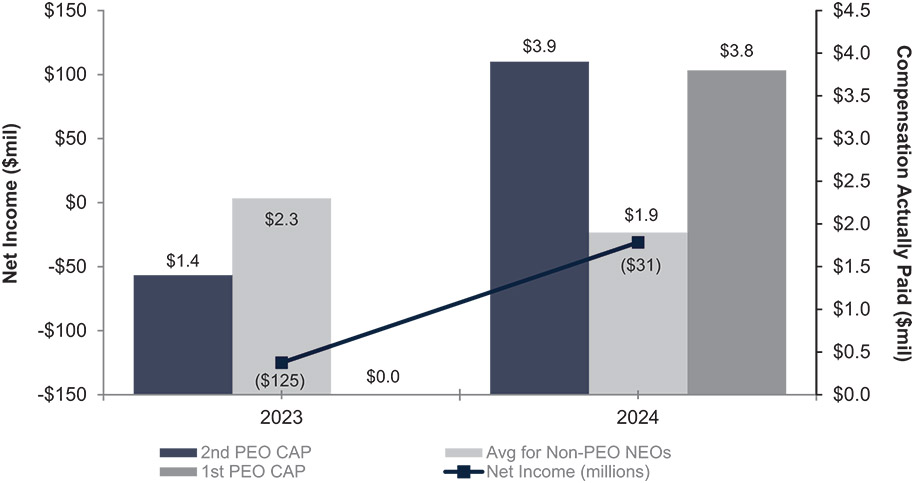 Net Income ($mil)

$150
$100
$50
$0
-$50
-$100
-$150

Compensation Actually Paid ($mil)

$4.5
$4.0
$3.5
$3.0
$2.5
$2.0
$1.5
$1.0
$0.5
$0.0

$1.4
$2.3
($125)
$0.0
$3.9
$1.9
($31)
$3.8

2023
2024

2nd PEO CAP
Avg for Non-PEO NEOs
1st PEO CAP
Net Income (millions)